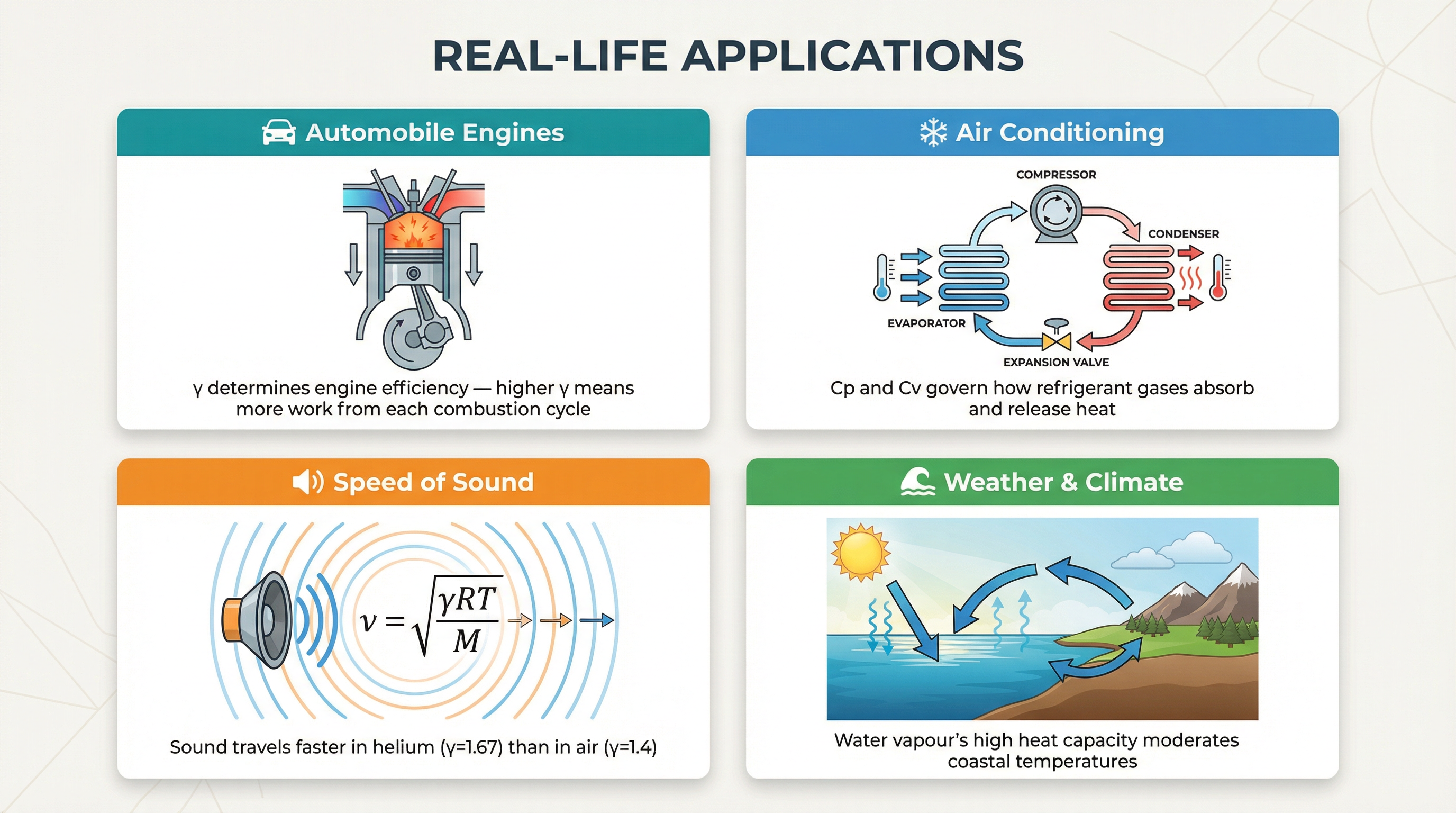 REAL-LIFE APPLICATIONS

Automobile Engines

γ determines engine efficiency — higher γ means more work from each combustion cycle

Air Conditioning

COMPRESSOR

CONDENSER

EVAPORATOR

EXPANSION VALVE

Cp and Cv govern how refrigerant gases absorb and release heat

Speed of Sound

$v = \sqrt{\frac{\gamma RT}{M}}$

Sound travels faster in helium (γ=1.67) than in air (γ=1.4)

Weather & Climate

Water vapour's high heat capacity moderates coastal temperatures